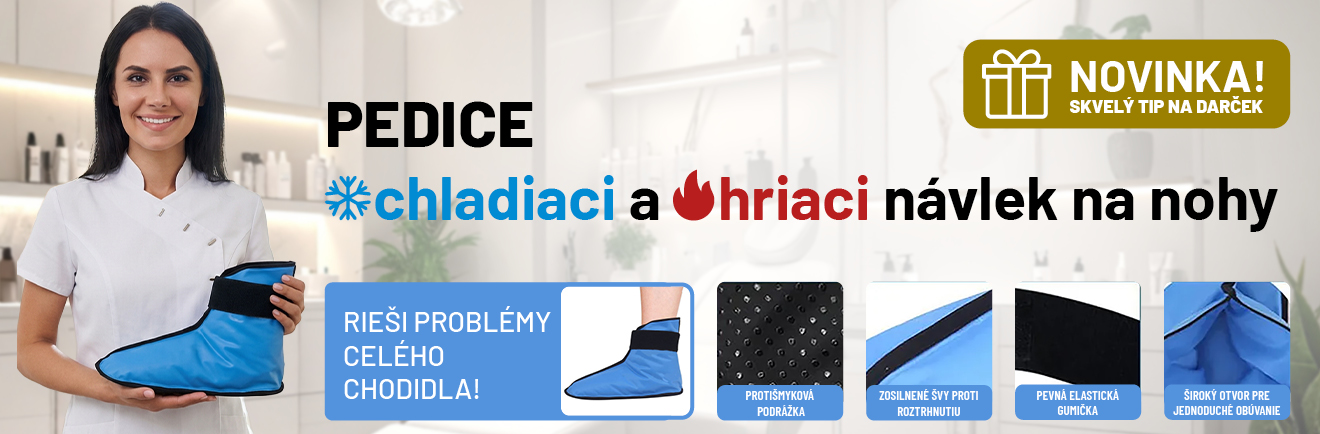 NOVINKA!
SKVELÝ TIP NA DARČEK

PEDICE

chladiaci a hriaci návlek na nohy

RIEŠI PROBLÉMY CELÉHO CHODIDLA!

PROTIŠMYKOVÁ PODRÁŽKA

ZOSILNENÉ ŠVY PROTI ROZTRHNUTIU

PEVNÁ ELASTICKÁ GUMIČKA

ŠIROKÝ OTVOR PRE JEDNODUCHÉ OBÚVANIE